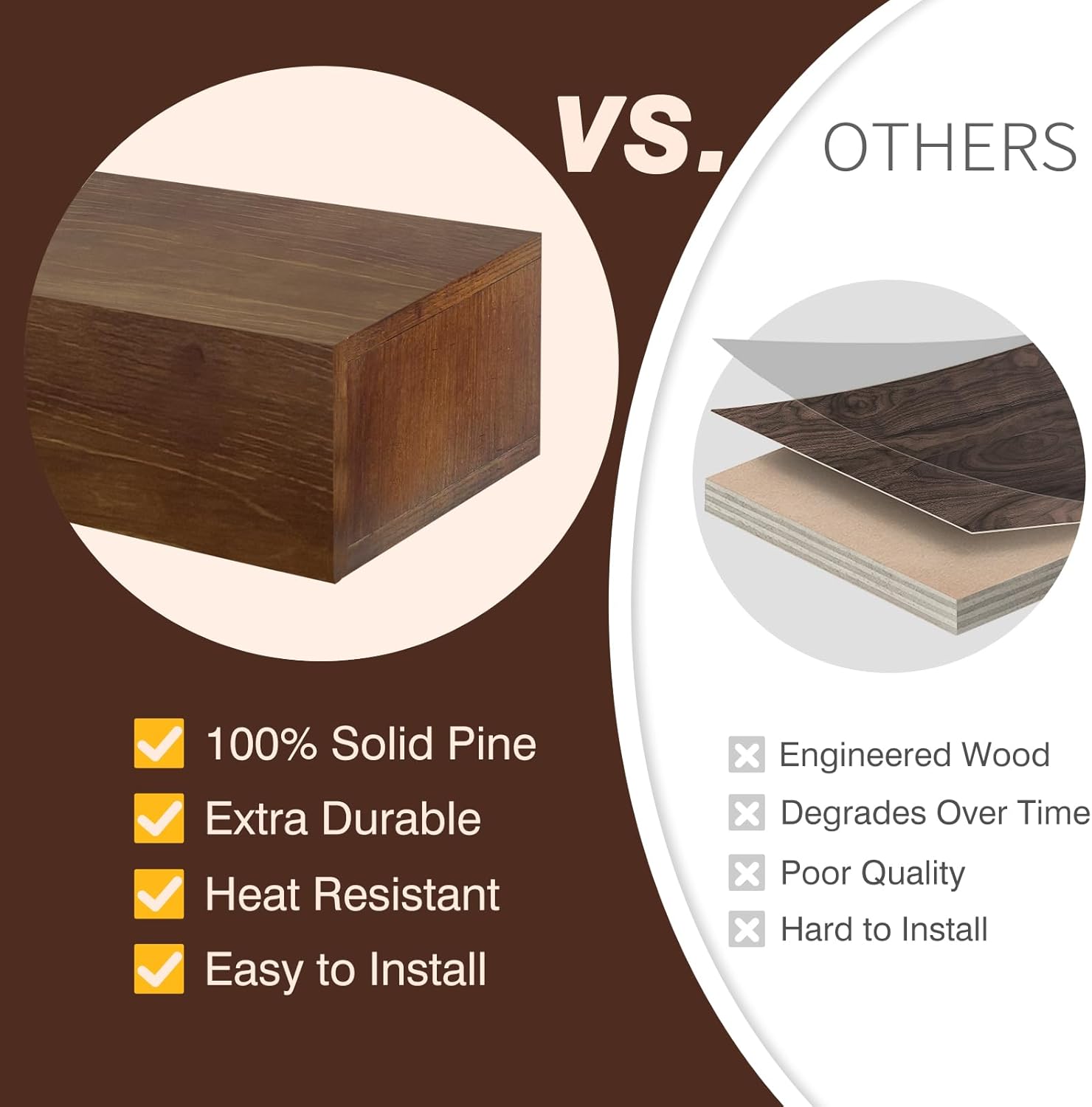 VS.

OTHERS

100% Solid Pine
Extra Durable
Heat Resistant
Easy to Install

Engineered Wood
Degrades Over Time
Poor Quality
Hard to Install